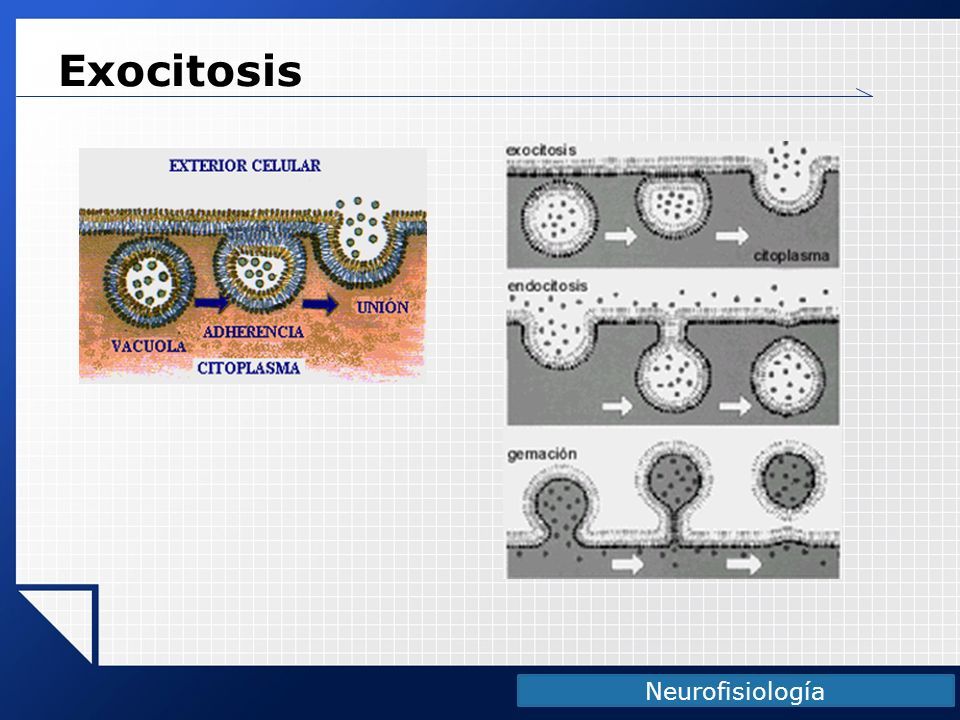 Exocitosis

EXTERIOR CELULAR

VACUOLA

ADHERENCIA

UNIÓN

CITOPLASMA

exocitosis

citoplasma

endocitosis

gemación

Neurofisiología